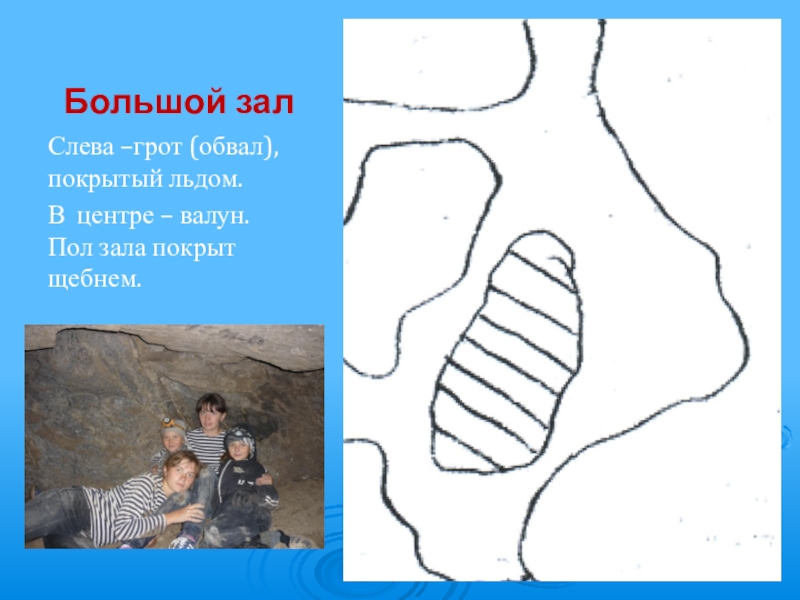 Большой зал

Слева –грот (обвал), покрытый льдом.

В центре – валун. Пол зала покрыт щебнем.